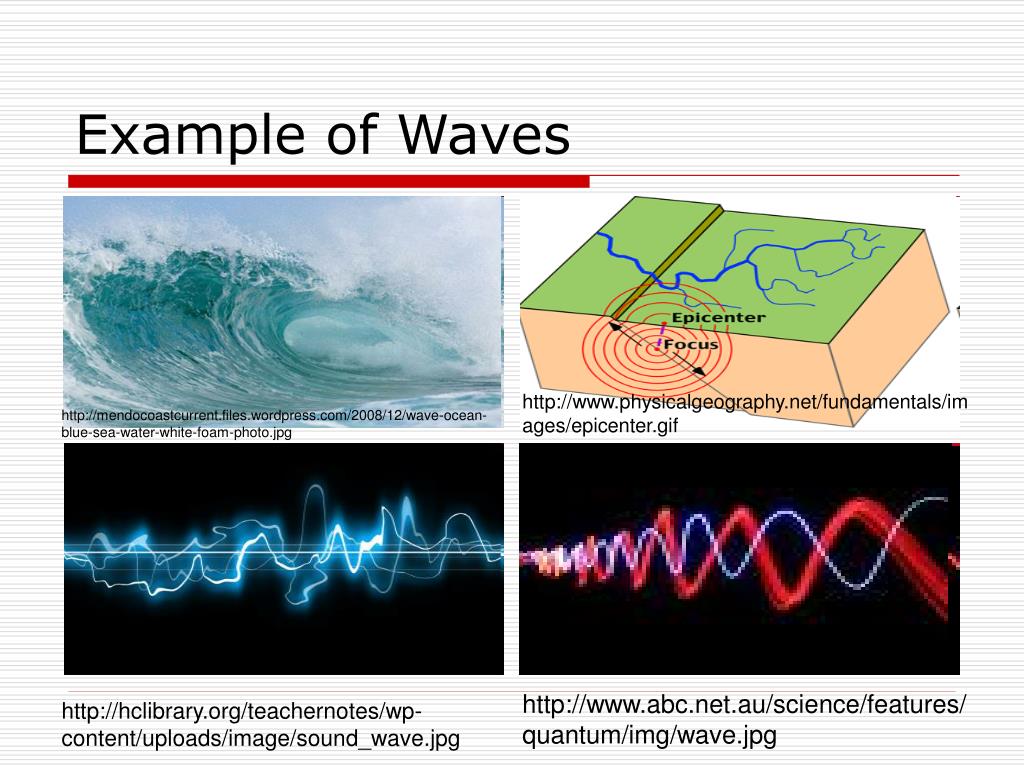 Example of Waves

Epicenter

Focus

http://mendocoastcurrent.files.wordpress.com/2008/12/wave-ocean-blue-sea-water-white-foam-photo.jpg

http://www.physicalgeography.net/fundamentals/images/epicenter.gif

http://hclibrary.org/teachernotes/wp-content/uploads/image/sound_wave.jpg

http://www.abc.net.au/science/features/quantum/img/wave.jpg